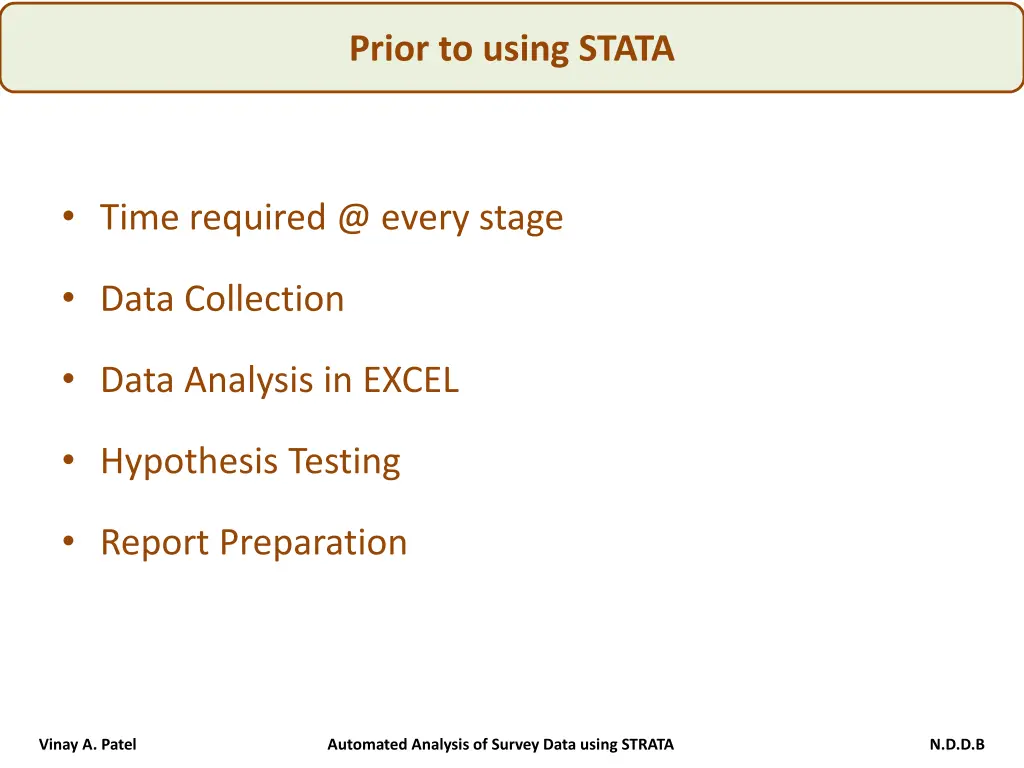 Prior to using STATA

• Time required @ every stage
• Data Collection
• Data Analysis in EXCEL
• Hypothesis Testing
• Report Preparation

Vinay A. Patel

Automated Analysis of Survey Data using STRATA

N.D.D.B